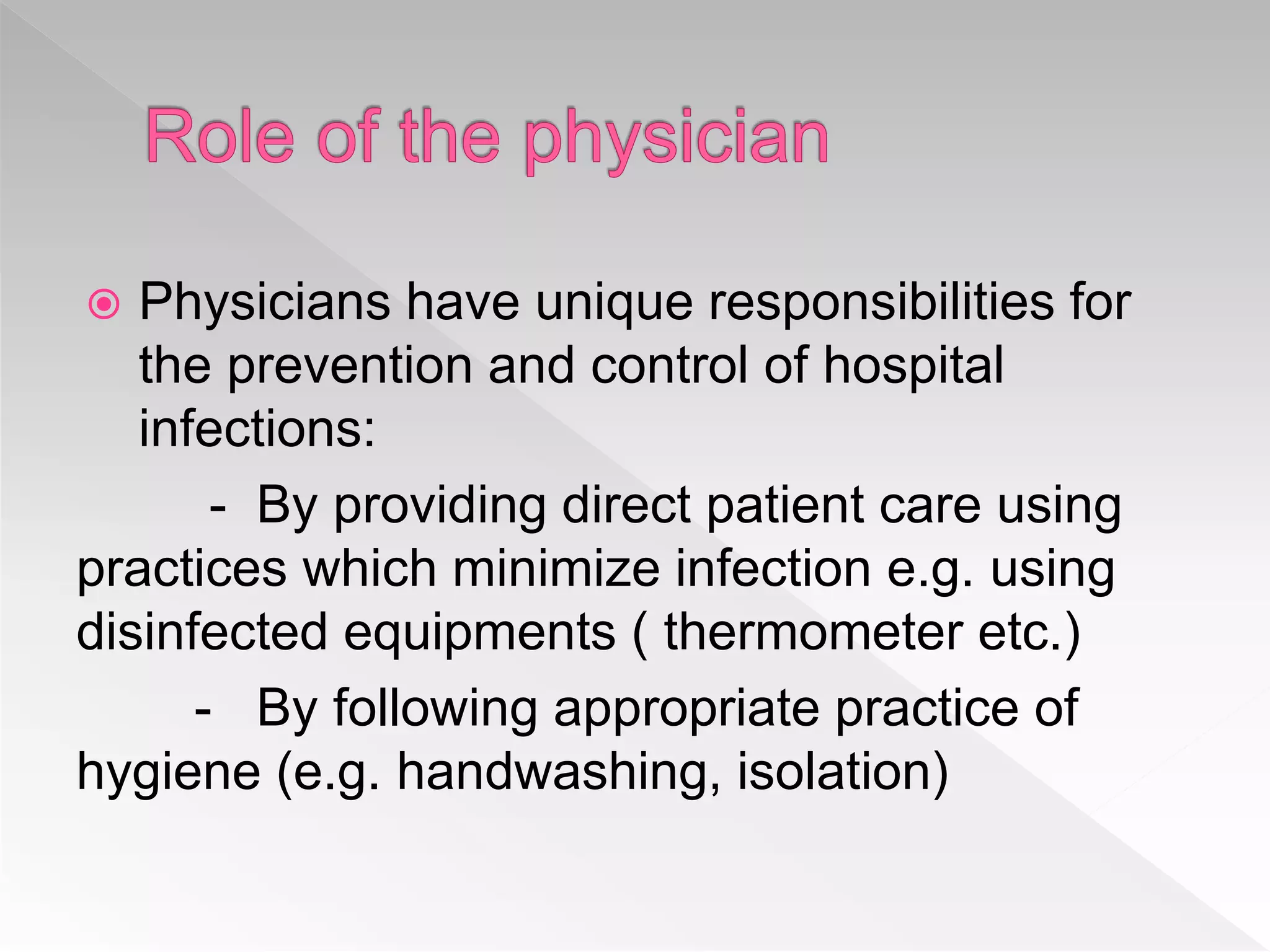 Role of the physician

Physicians have unique responsibilities for the prevention and control of hospital infections:

- By providing direct patient care using practices which minimize infection e.g. using disinfected equipments ( thermometer etc.)

- By following appropriate practice of hygiene (e.g. handwashing, isolation)